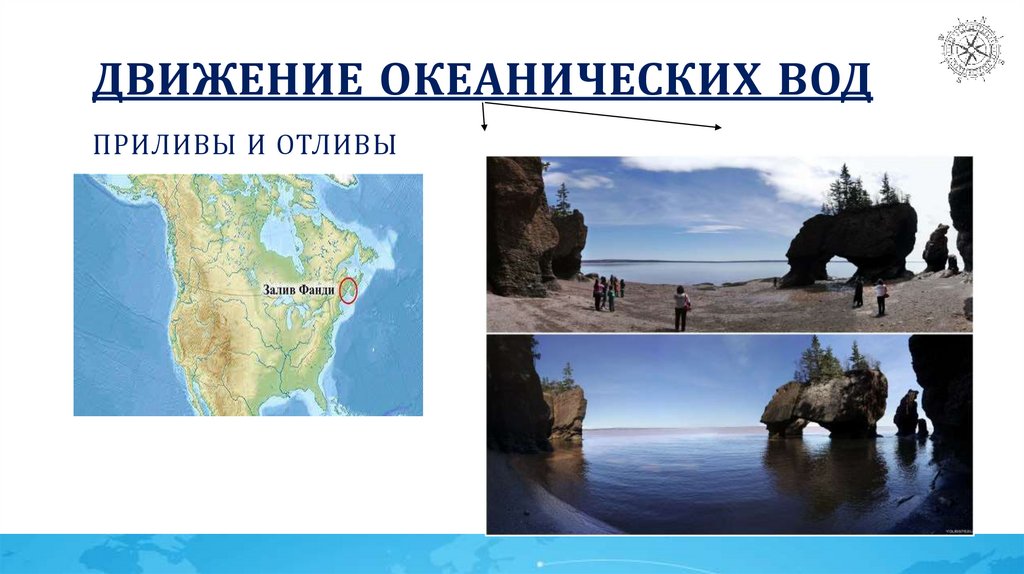 ДВИЖЕНИЕ ОКЕАНИЧЕСКИХ ВОД

ПРИЛИВЫ И ОТЛИВЫ

Залив Фанди